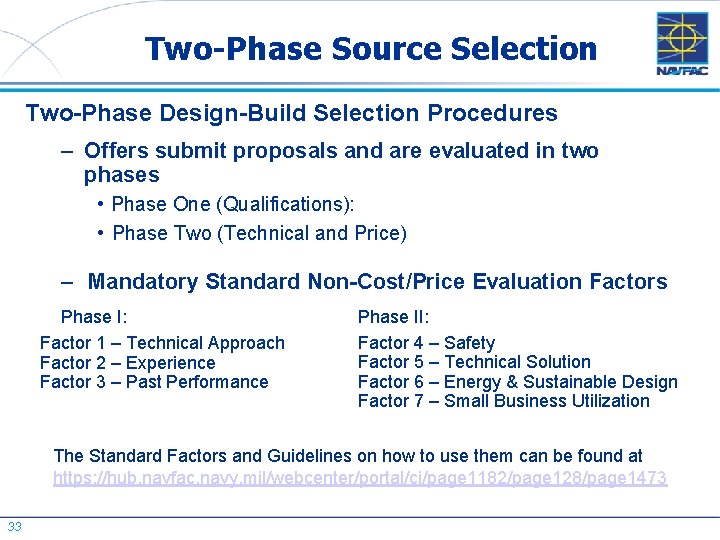 Two-Phase Source Selection

NAVFAC

Two-Phase Design-Build Selection Procedures

– Offers submit proposals and are evaluated in two phases

• Phase One (Qualifications):

• Phase Two (Technical and Price)

– Mandatory Standard Non-Cost/Price Evaluation Factors

Phase I:

Factor 1 – Technical Approach
Factor 2 – Experience
Factor 3 – Past Performance

Phase II:

Factor 4 – Safety
Factor 5 – Technical Solution
Factor 6 – Energy & Sustainable Design
Factor 7 – Small Business Utilization

The Standard Factors and Guidelines on how to use them can be found at https://hub.navfac.navy.mil/webcenter/portal/ci/page1182/page128/page1473

33